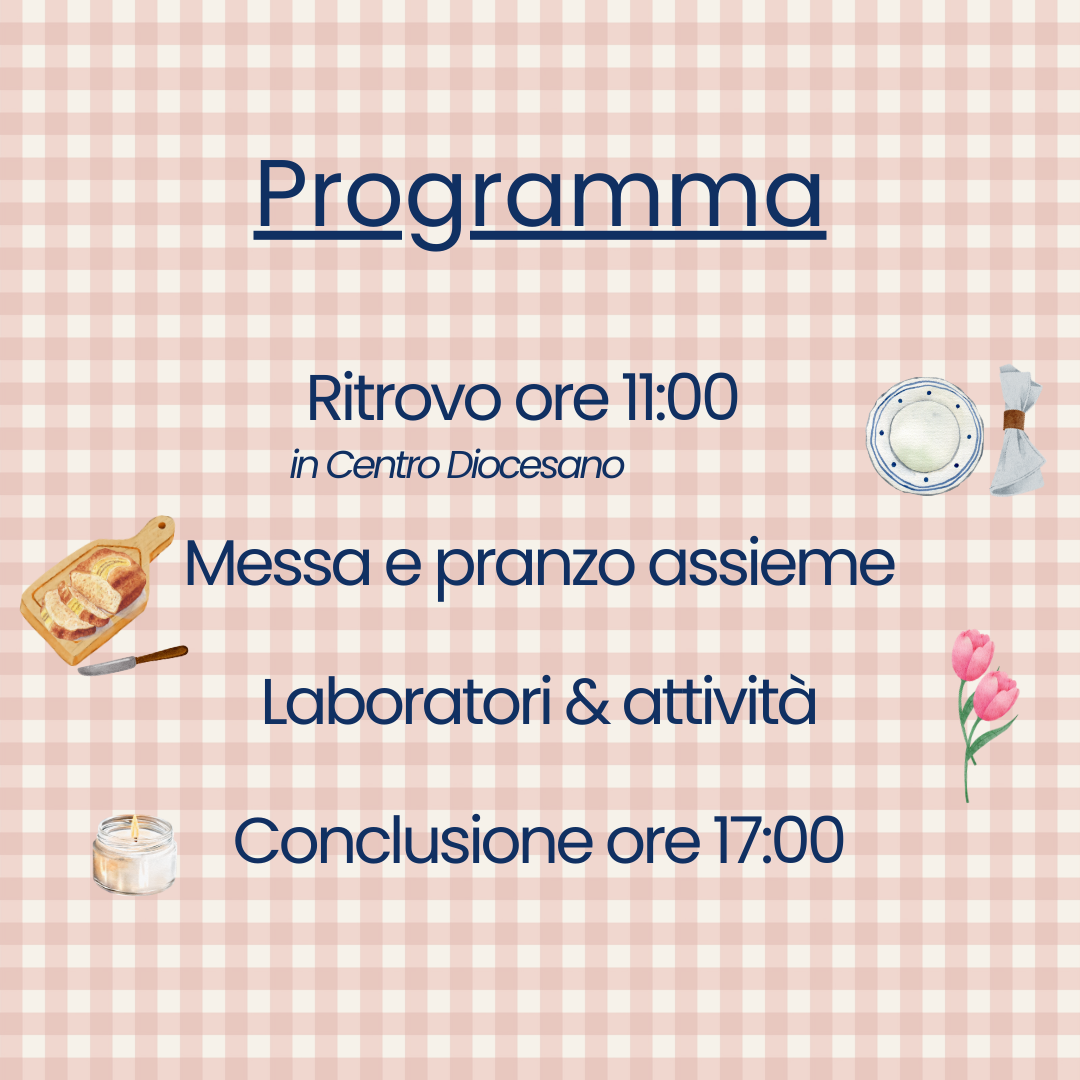 Programma

Ritrovo ore 11:00
in Centro Diocesano

Messa e pranzo assieme

Laboratori & attività

Conclusione ore 17:00